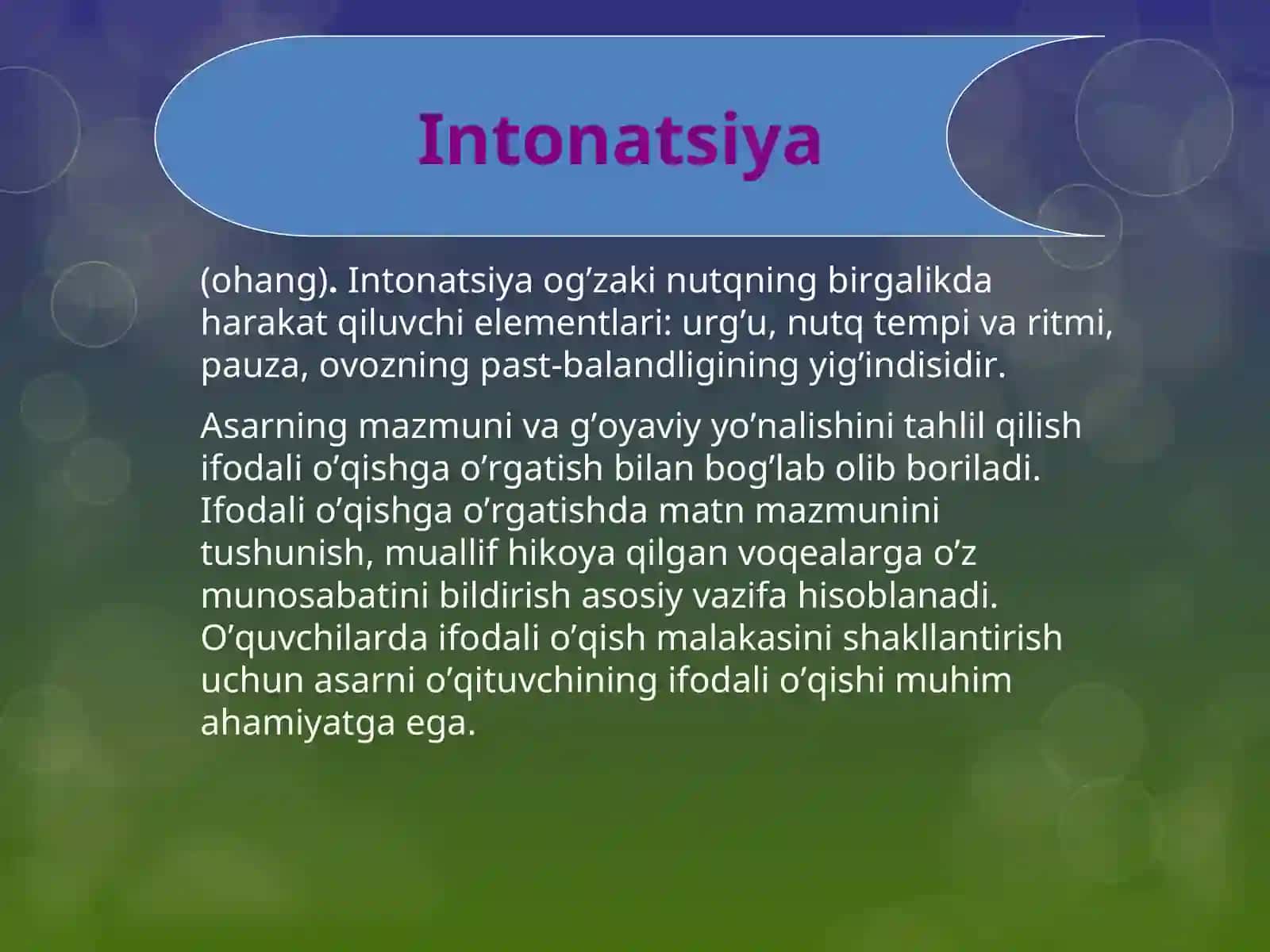 Intonatsiya

(ohang). Intonatsiya og’zaki nutqning birgalikda harakat qiluvchi elementlari: urg’u, nutq tempi va ritmi, pauza, ovozning past-balandligining yig’indisidir.

Asarning mazmuni va g’oyaviy yo’nalishini tahlil qilish ifodali o’qishga o’rgatish bilan bog’lab olib boriladi. Ifodali o’qishga o’rgatishda matn mazmunini tushunish, muallif hikoya qilgan voqealarga o’z munosabatini bildirish asosiy vazifa hisoblanadi. O’quvchilarda ifodali o’qish malakasini shakllantirish uchun asarni o’qituvchining ifodali o’qishi muhim ahamiyatga ega.